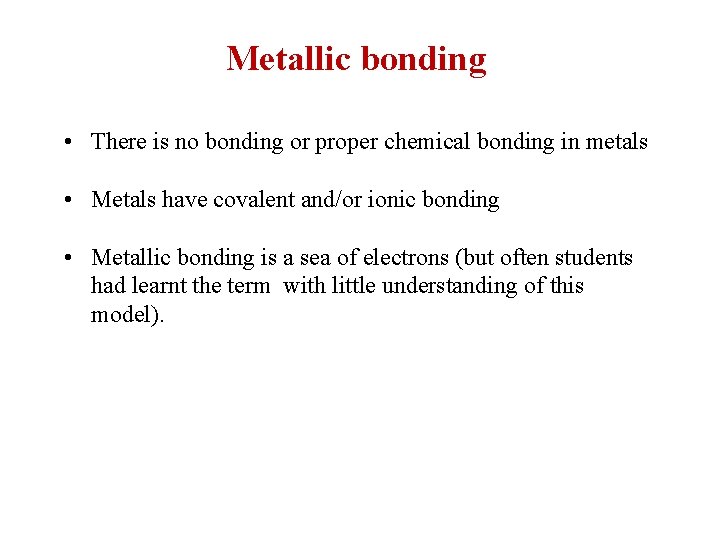 Metallic bonding

• There is no bonding or proper chemical bonding in metals

• Metals have covalent and/or ionic bonding

• Metallic bonding is a sea of electrons (but often students had learnt the term with little understanding of this model).